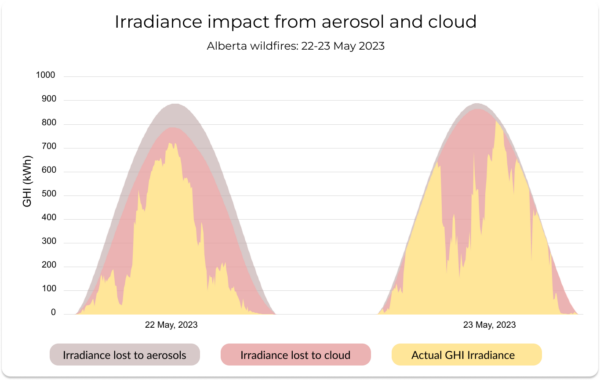 Irradiance impact from aerosol and cloud

Alberta wildfires: 22-23 May 2023

GHI (kWh)

1000
900
800
700
600
500
400
300
200
100
0

22 May, 2023

23 May, 2023

Irradiance lost to aerosols

Irradiance lost to cloud

Actual GHI Irradiance